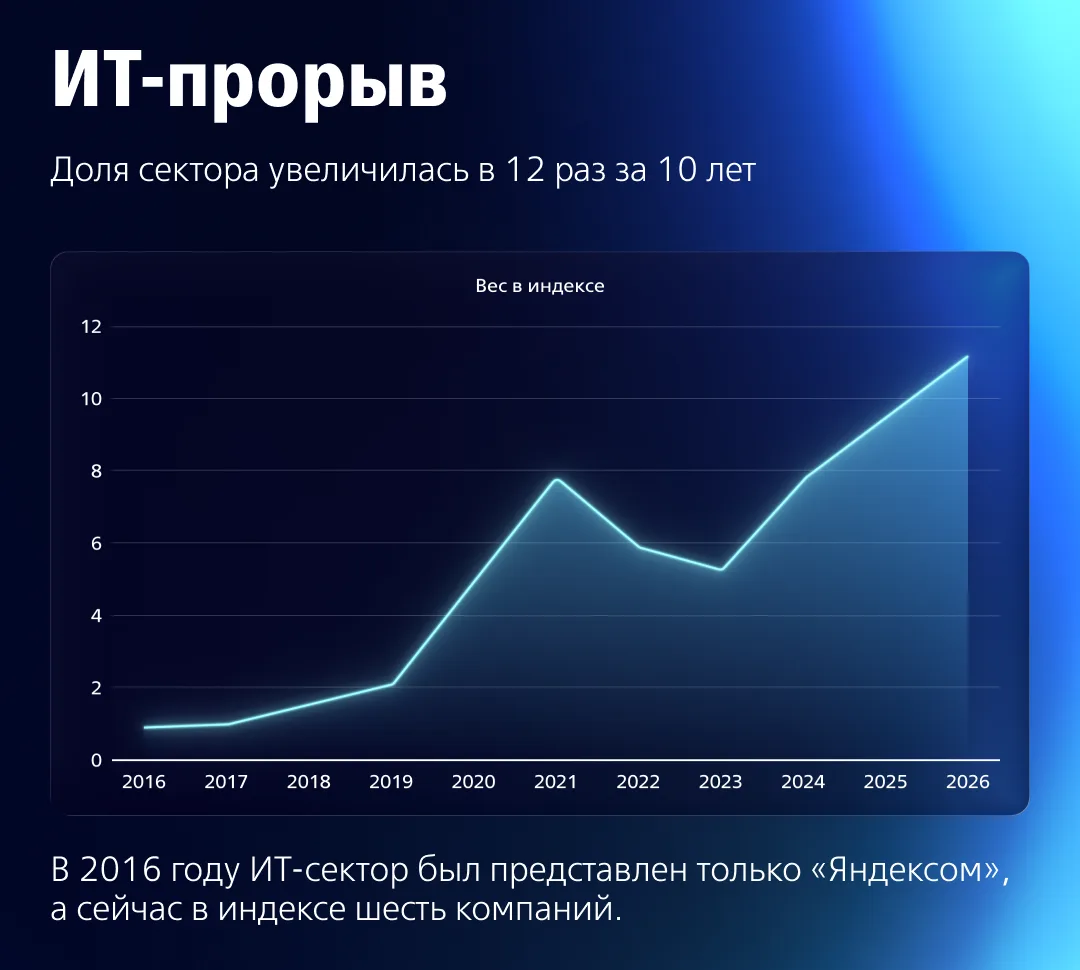 ИТ-прорыв

Доля сектора увеличилась в 12 раз за 10 лет

Вес в индексе

12
10
8
6
4
2
0

2016 2017 2018 2019 2020 2021 2022 2023 2024 2025 2026

В 2016 году ИТ-сектор был представлен только «Яндексом», а сейчас в индексе шесть компаний.